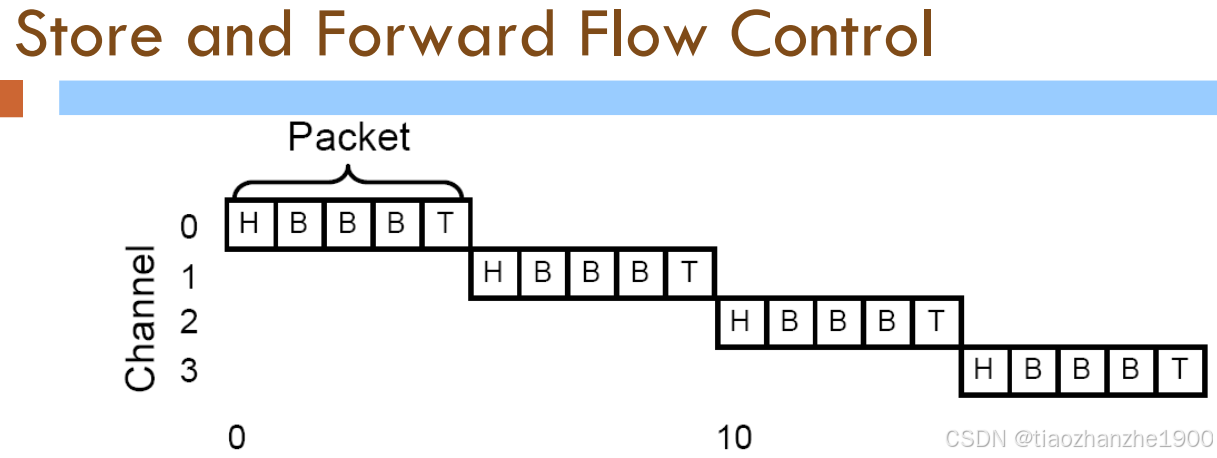 Store and Forward Flow Control

Packet

Channel

0 H B B B T

1 H B B B T

2 H B B B T

3 H B B B T

0

10

CSDN @tiaozhanzhe1900